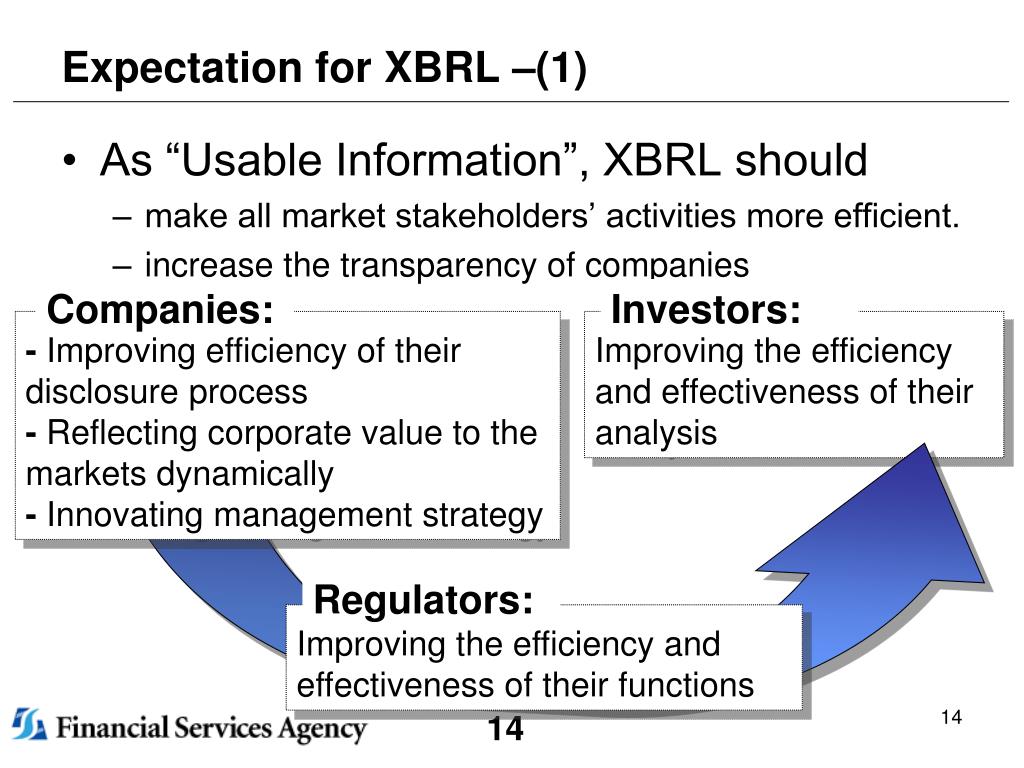 Expectation for XBRL –(1)

• As “Usable Information”, XBRL should
– make all market stakeholders’ activities more efficient.
– increase the transparency of companies

Companies:
- Improving efficiency of their disclosure process
- Reflecting corporate value to the markets dynamically
- Innovating management strategy

Investors:
Improving the efficiency and effectiveness of their analysis

Regulators:
Improving the efficiency and effectiveness of their functions

Financial Services Agency

14

14